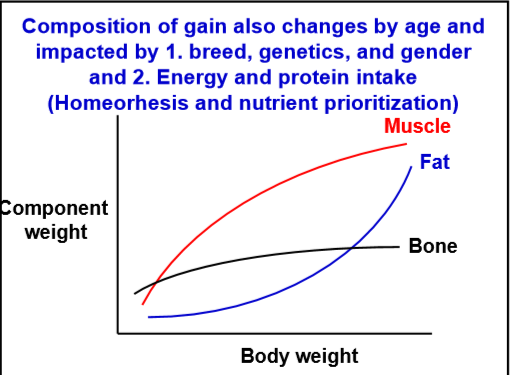 Composition of gain also changes by age and impacted by 1. breed, genetics, and gender and 2. Energy and protein intake (Homeorhesis and nutrient prioritization)

Muscle

Fat

Component weight

Bone

Body weight